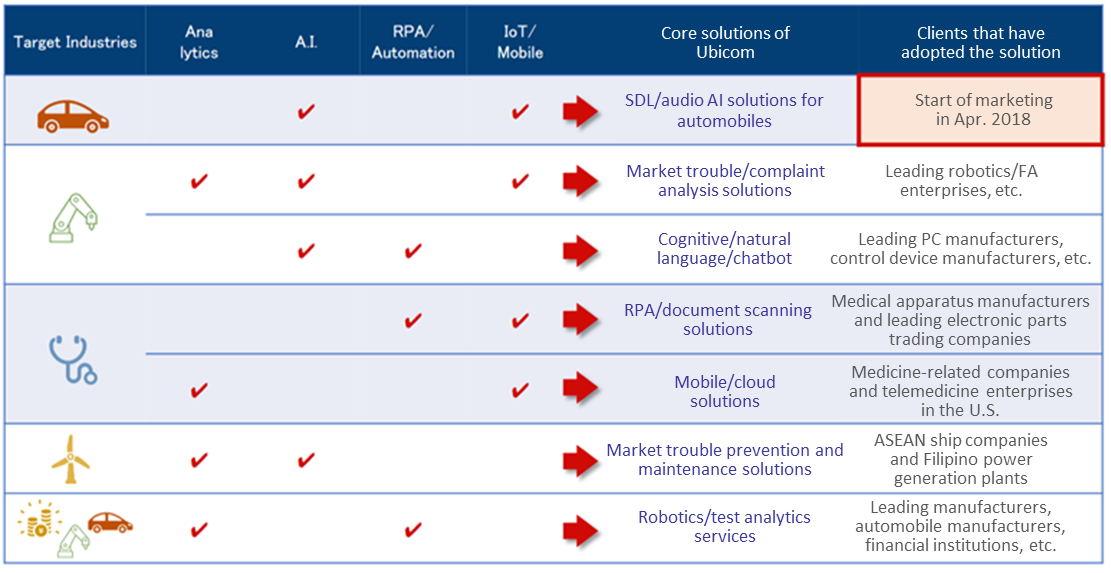 | Target Industries | Ana lytics | A.I. | RPA/ Automation | IoT/ Mobile | Core solutions of Ubicom | Clients that have adopted the solution |
|---|---|---|---|---|---|---|
| | | ✔ | | ✔ | SDL/audio AI solutions for automobiles | Start of marketing in Apr. 2018 |
| | ✔ | ✔ | | ✔ | Market trouble/complaint analysis solutions | Leading robotics/FA enterprises, etc. |
| | | ✔ | ✔ | | Cognitive/natural language/chatbot | Leading PC manufacturers, control device manufacturers, etc. |
| | | | ✔ | ✔ | RPA/document scanning solutions | Medical apparatus manufacturers and leading electronic parts trading companies |
| | ✔ | | | ✔ | Mobile/cloud solutions | Medicine-related companies and telemedicine enterprises in the U.S. |
| | ✔ | ✔ | | | Market trouble prevention and maintenance solutions | ASEAN ship companies and Filipino power generation plants |
| | ✔ | | ✔ | | Robotics/test analytics services | Leading manufacturers, automobile manufacturers, financial institutions, etc. |